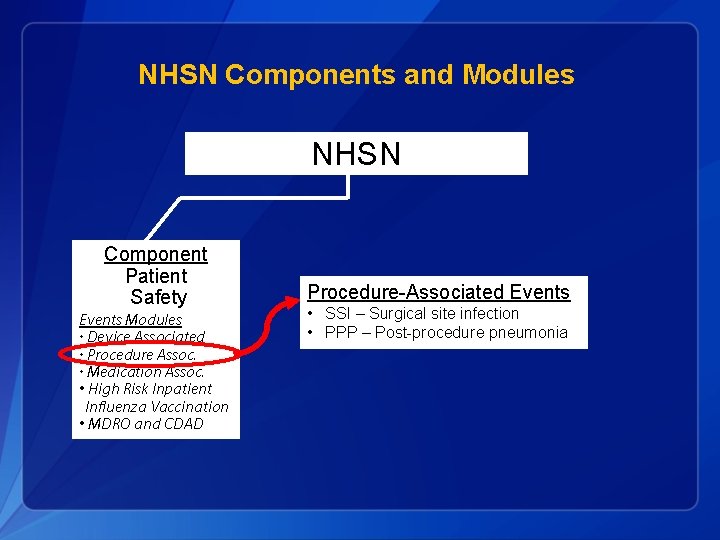 NHSN Components and Modules

NHSN

Component
Patient
Safety

Events Modules
• Device Associated
• Procedure Assoc.
• Medication Assoc.
• High Risk Inpatient Influenza Vaccination
• MDRO and CDAD

Procedure-Associated Events
• SSI – Surgical site infection
• PPP – Post-procedure pneumonia